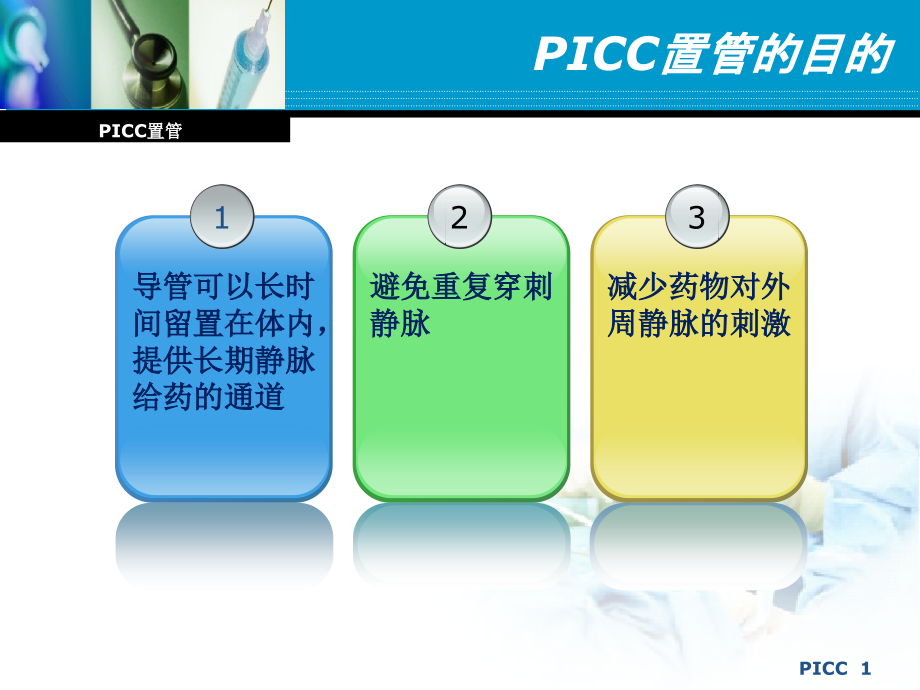 PICC置管的目的

PICC置管

1

导管可以长时间留置在体内，提供长期静脉给药的通道

2

避免重复穿刺静脉

3

减少药物对外周静脉的刺激

PICC 1